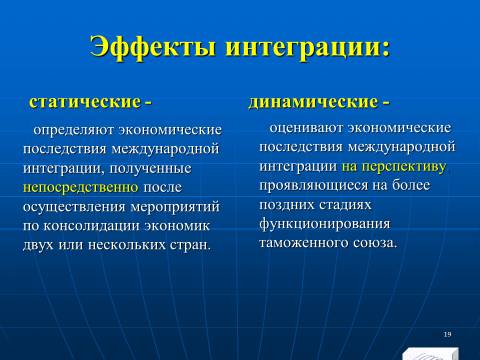 Эффекты интеграции:

статические -

определяют экономические последствия международной интеграции, полученные непосредственно после осуществления мероприятий по консолидации экономик двух или нескольких стран.

динамические -

оценивают экономические последствия международной интеграции на перспективу проявляющиеся на более поздних стадиях функционирования таможенного союза.

19